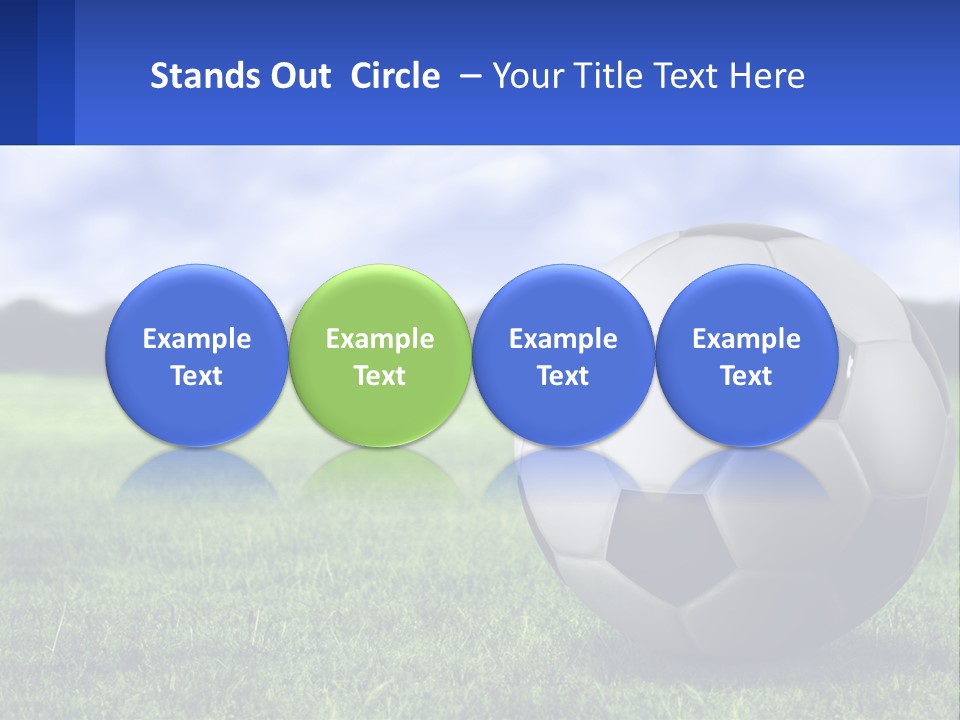 Stands Out Circle – Your Title Text Here

Example Text

Example Text

Example Text

Example Text